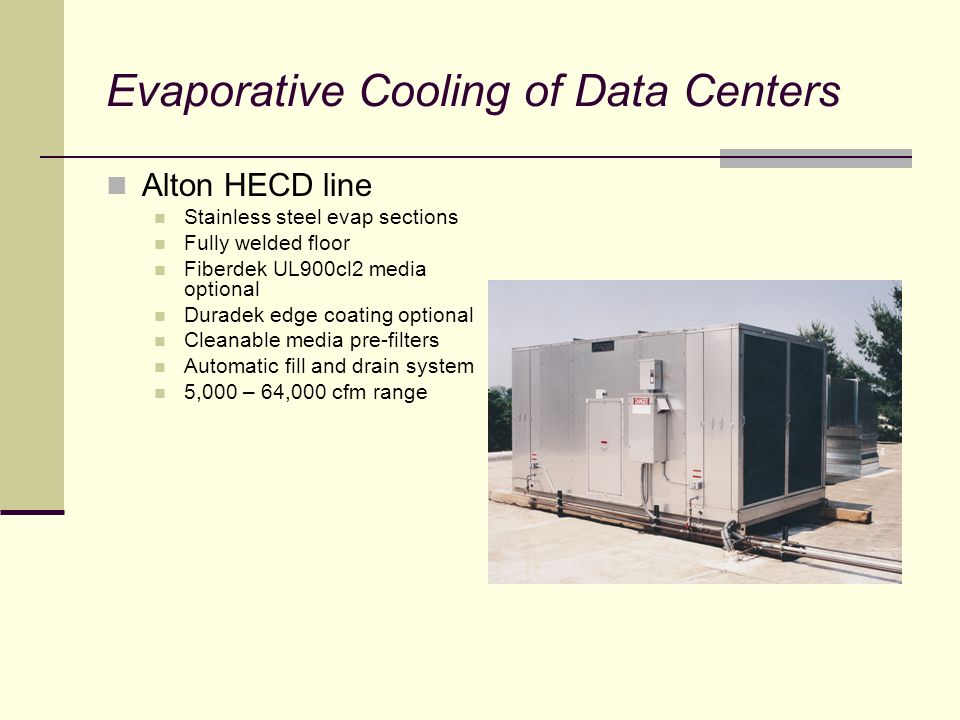 Evaporative Cooling of Data Centers

Alton HECD line

Stainless steel evap sections
Fully welded floor
Fiberdek UL900cl2 media optional
Duradek edge coating optional
Cleanable media pre-filters
Automatic fill and drain system
5,000 – 64,000 cfm range

DANGER